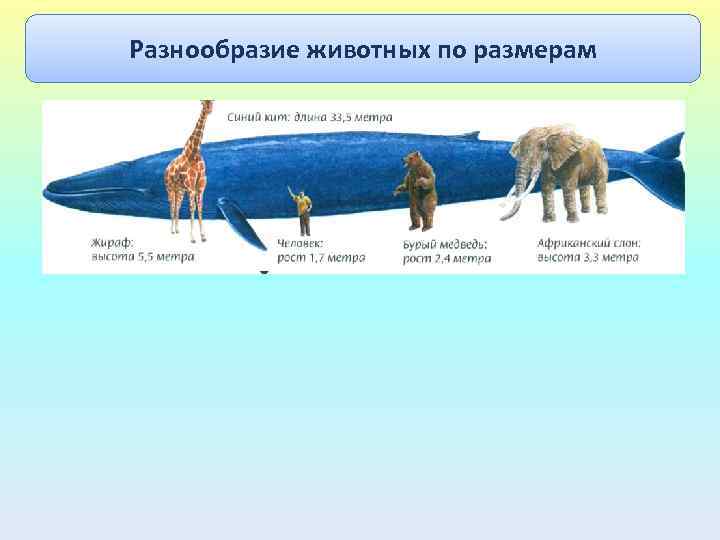 Разнообразие животных по размерам

Синий кит: длина 33,5 метра

Жираф: высота 5,5 метра

Человек: рост 1,7 метра

Бурый медведь: рост 2,4 метра

Африканский слон: высота 3,3 метра